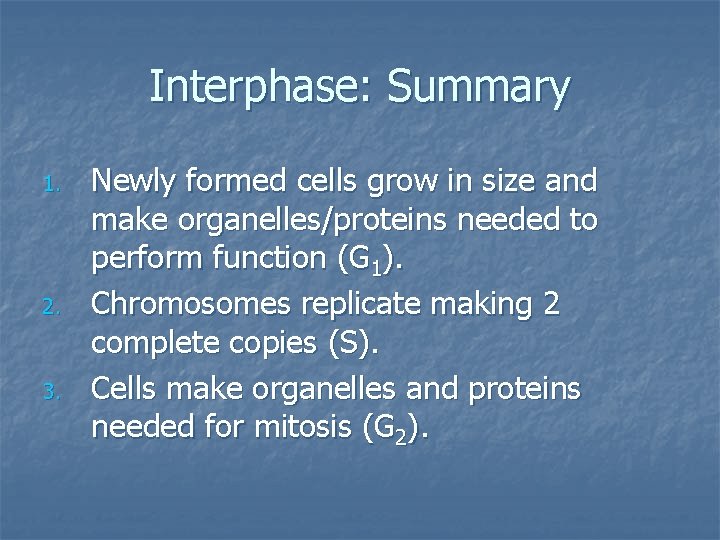 Interphase: Summary

1. Newly formed cells grow in size and make organelles/proteins needed to perform function ($G_1$).
2. Chromosomes replicate making 2 complete copies (S).
3. Cells make organelles and proteins needed for mitosis ($G_2$).